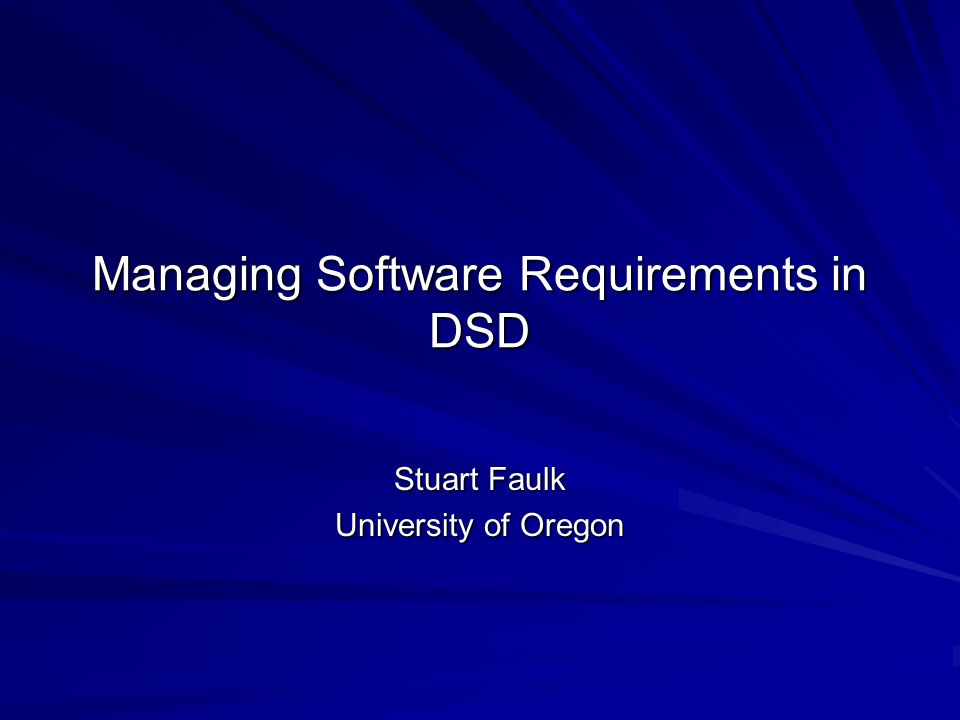 Managing Software Requirements in DSD

Stuart Faulk
University of Oregon